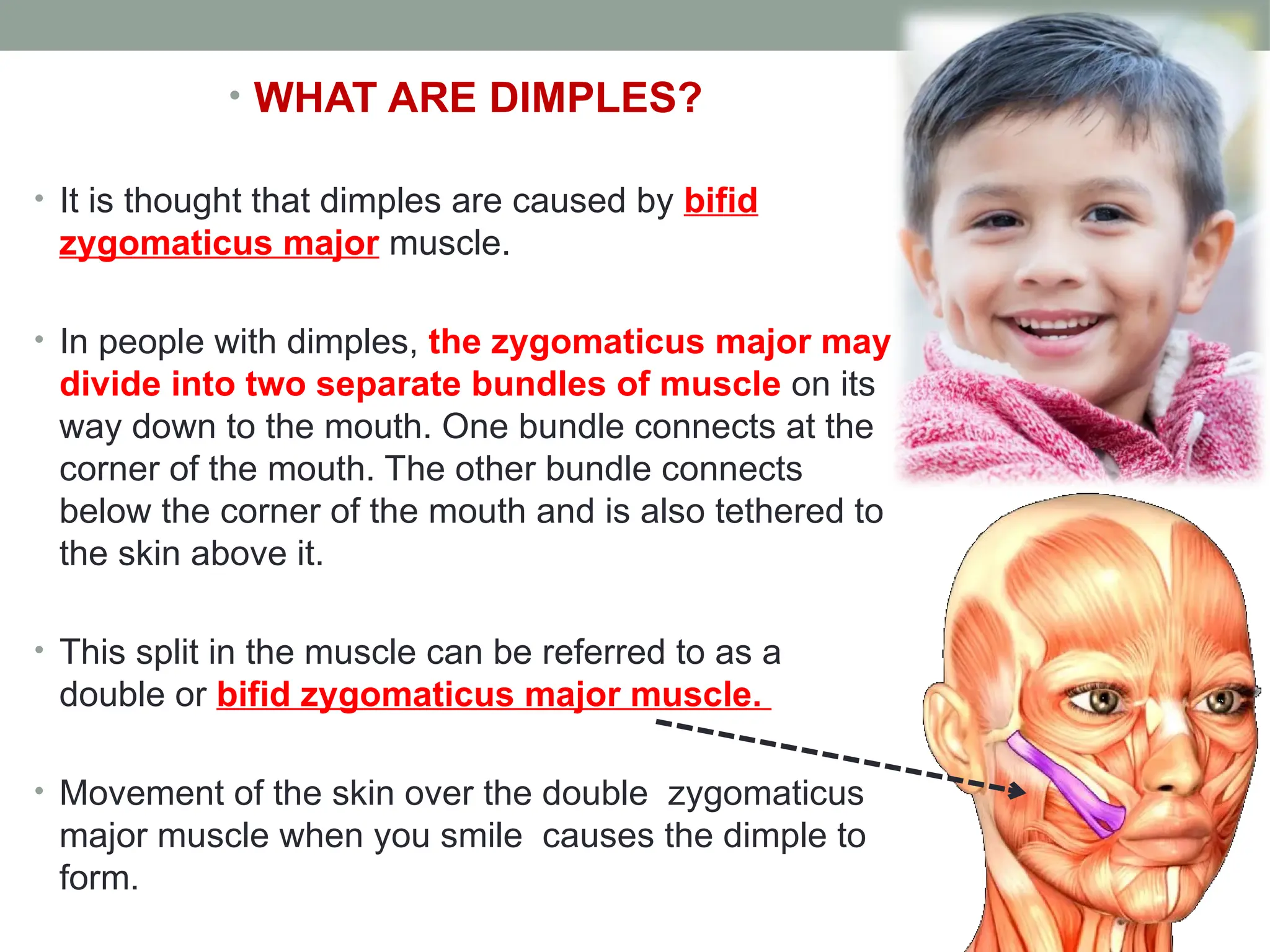 • WHAT ARE DIMPLES?

• It is thought that dimples are caused by bifid zygomaticus major muscle.

• In people with dimples, the zygomaticus major may divide into two separate bundles of muscle on its way down to the mouth. One bundle connects at the corner of the mouth. The other bundle connects below the corner of the mouth and is also tethered to the skin above it.

• This split in the muscle can be referred to as a double or bifid zygomaticus major muscle.

• Movement of the skin over the double zygomaticus major muscle when you smile causes the dimple to form.